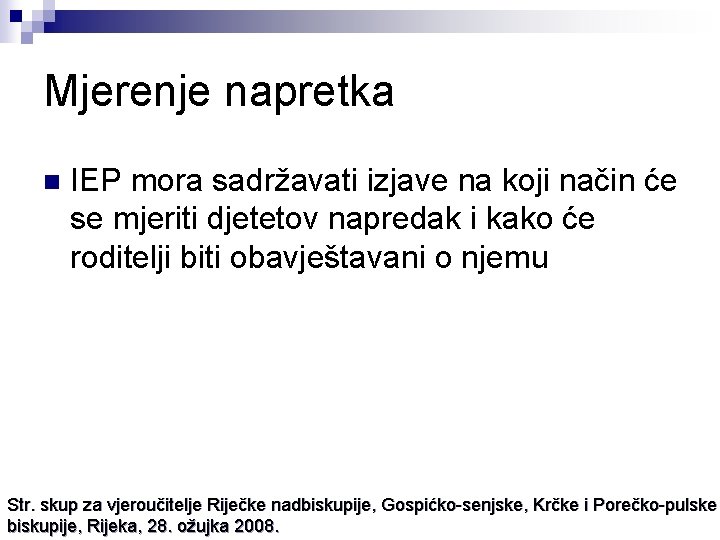 Mjerenje napretka

IEP mora sadržavati izjave na koji način će se mjeriti djetetov napredak i kako će roditelji biti obavještavani o njemu

Str. skup za vjeroučitelje Riječke nadbiskupije, Gospićko-senjske, Krčke i Porečko-pulske biskupije, Rijeka, 28. ožujka 2008.